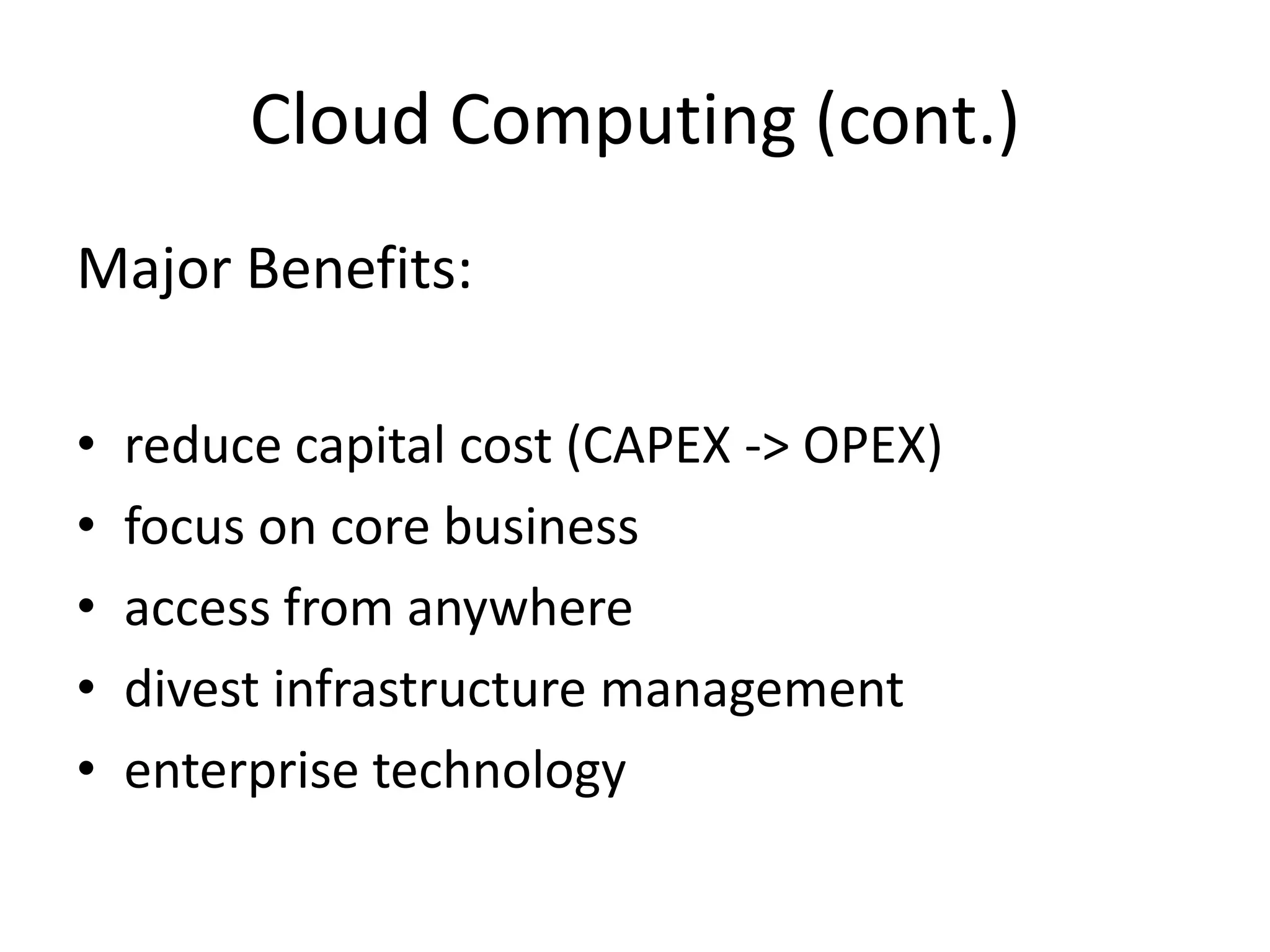 Cloud Computing (cont.)

Major Benefits:

• reduce capital cost (CAPEX -> OPEX)
• focus on core business
• access from anywhere
• divest infrastructure management
• enterprise technology